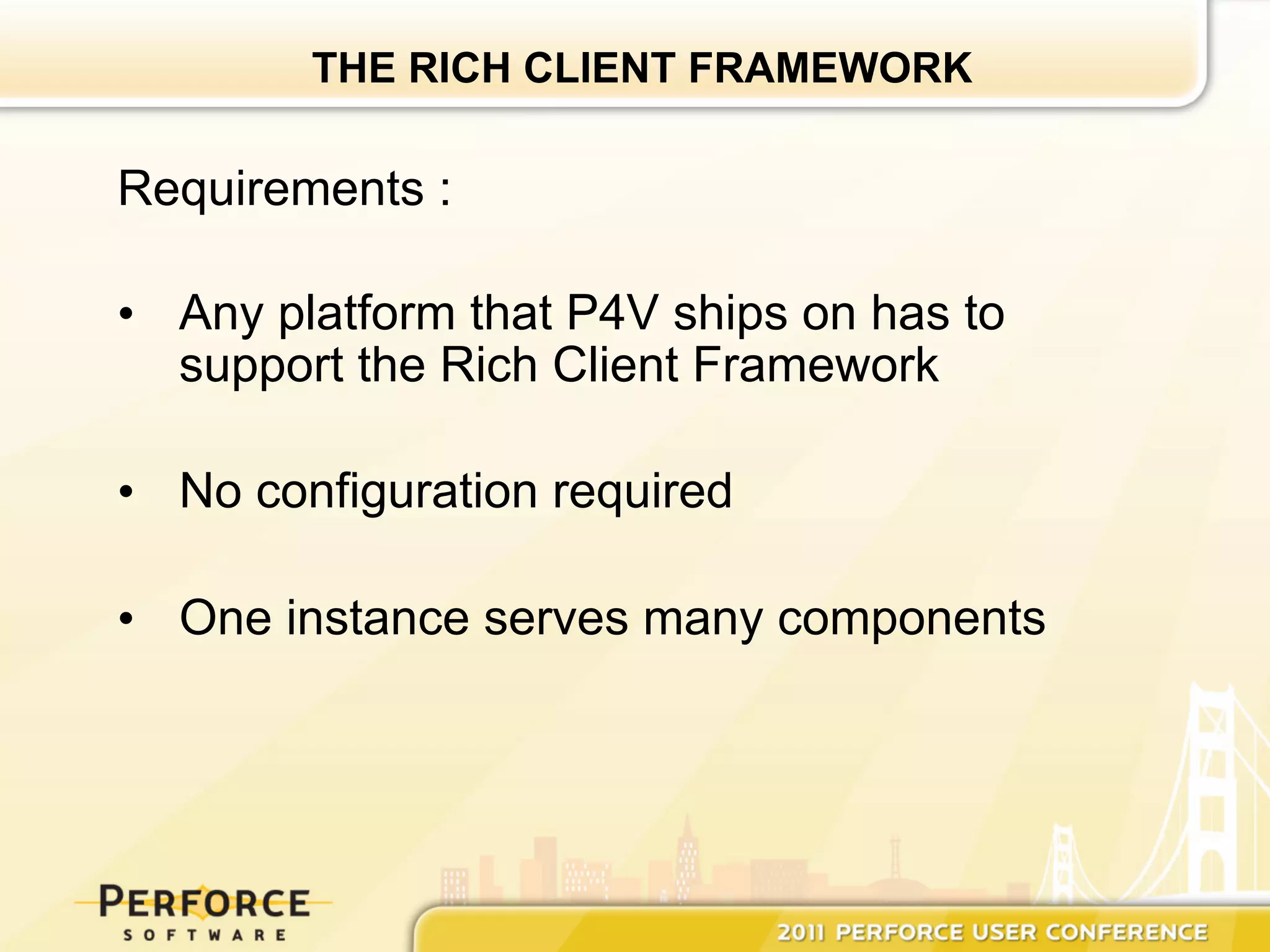 THE RICH CLIENT FRAMEWORK

Requirements :

• Any platform that P4V ships on has to support the Rich Client Framework

• No configuration required

• One instance serves many components

PERFORCE
SOFTWARE

2011 PERFORCE USER CONFERENCE